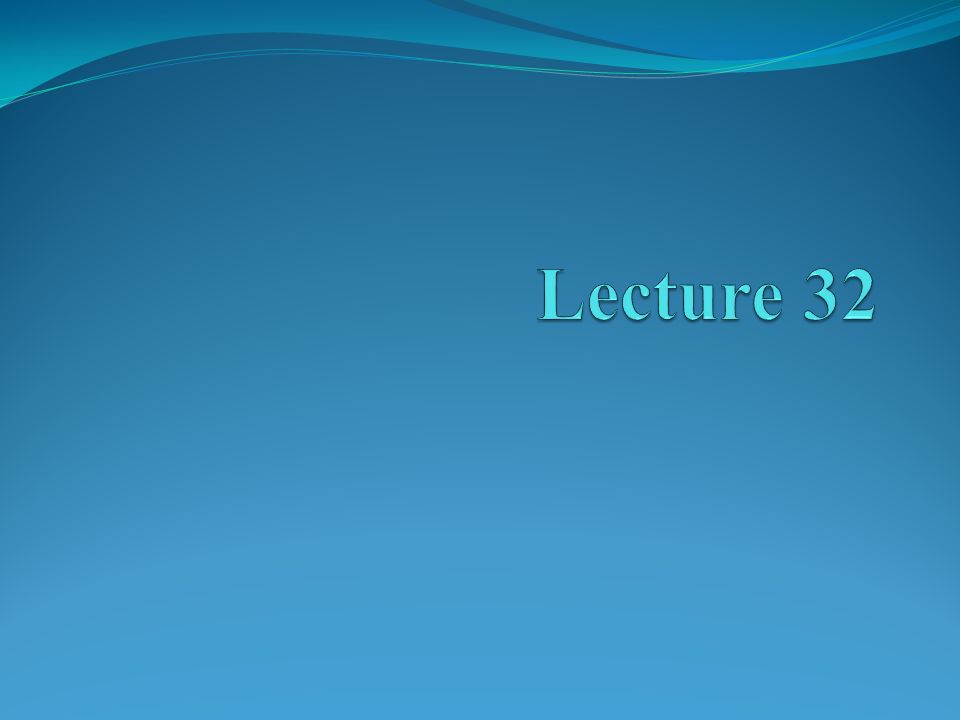 Lecture 32